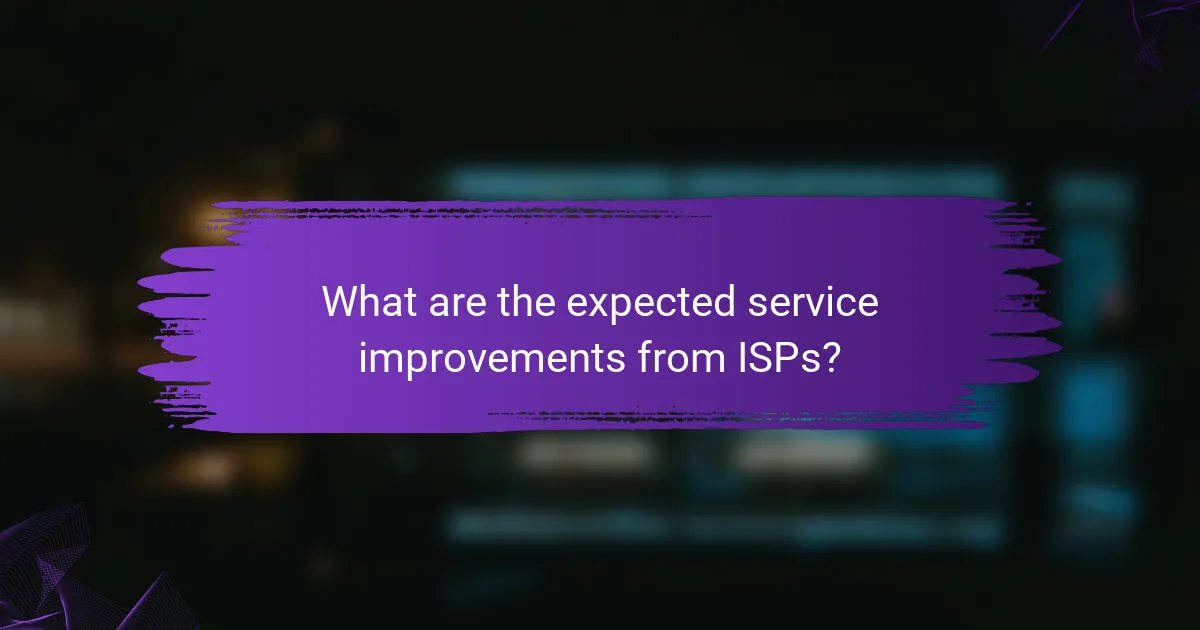 What are the expected service improvements from ISPs?